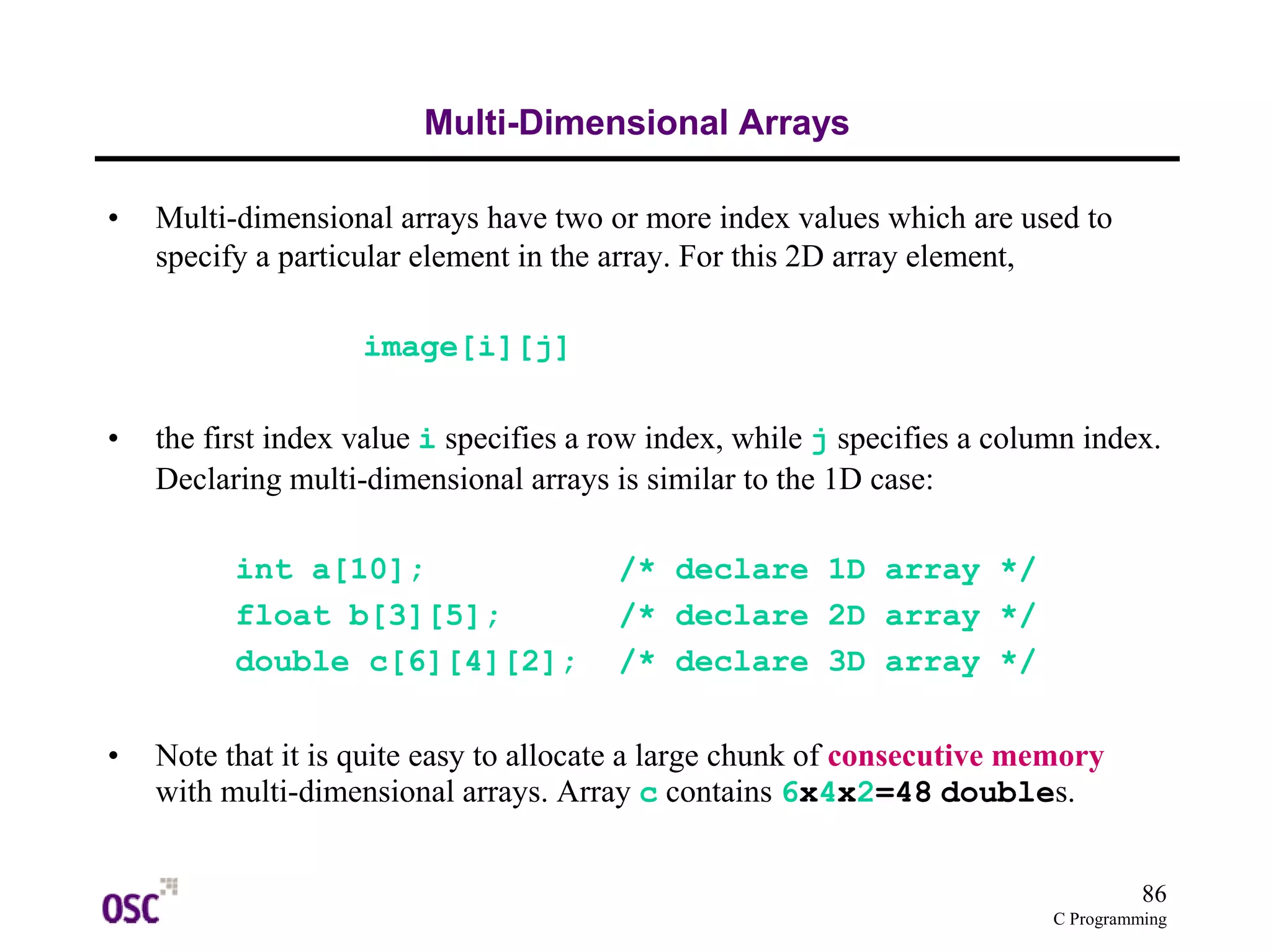 Multi-Dimensional Arrays

• Multi-dimensional arrays have two or more index values which are used to specify a particular element in the array. For this 2D array element,

image[i][j]

• the first index value i specifies a row index, while j specifies a column index. Declaring multi-dimensional arrays is similar to the 1D case:

int a[10];            /* declare 1D array */
float b[3][5];        /* declare 2D array */
double c[6][4][2];    /* declare 3D array */

• Note that it is quite easy to allocate a large chunk of consecutive memory with multi-dimensional arrays. Array c contains 6x4x2=48 doubles.

OSC

86
C Programming